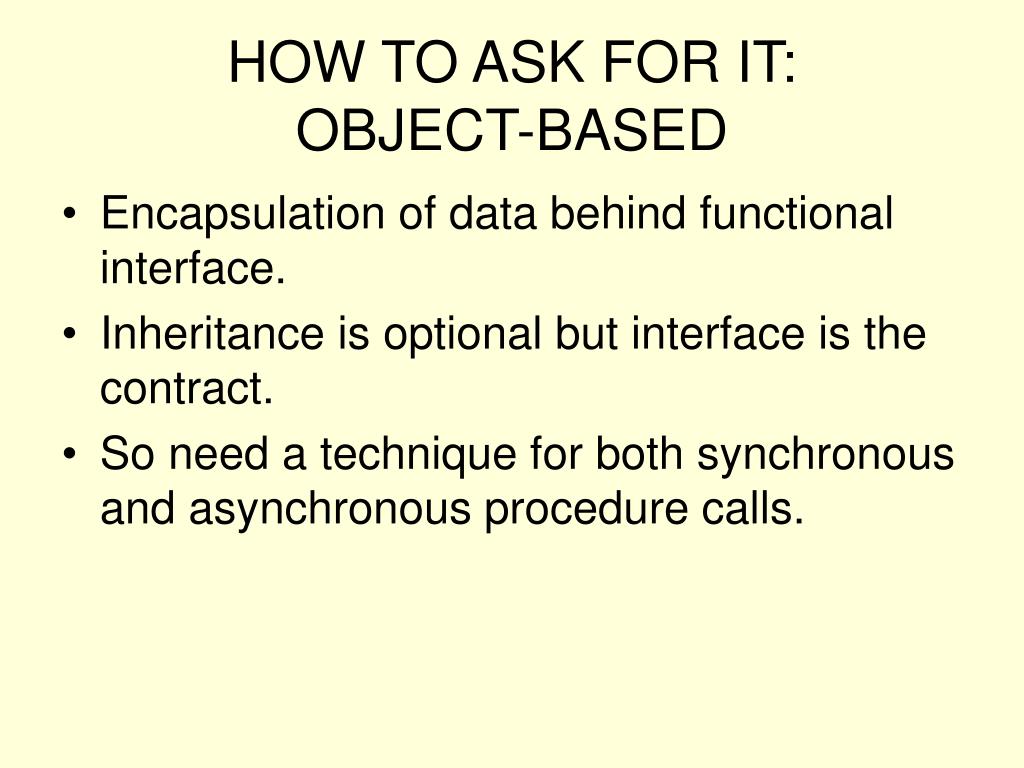 HOW TO ASK FOR IT:
OBJECT-BASED

• Encapsulation of data behind functional interface.
• Inheritance is optional but interface is the contract.
• So need a technique for both synchronous and asynchronous procedure calls.